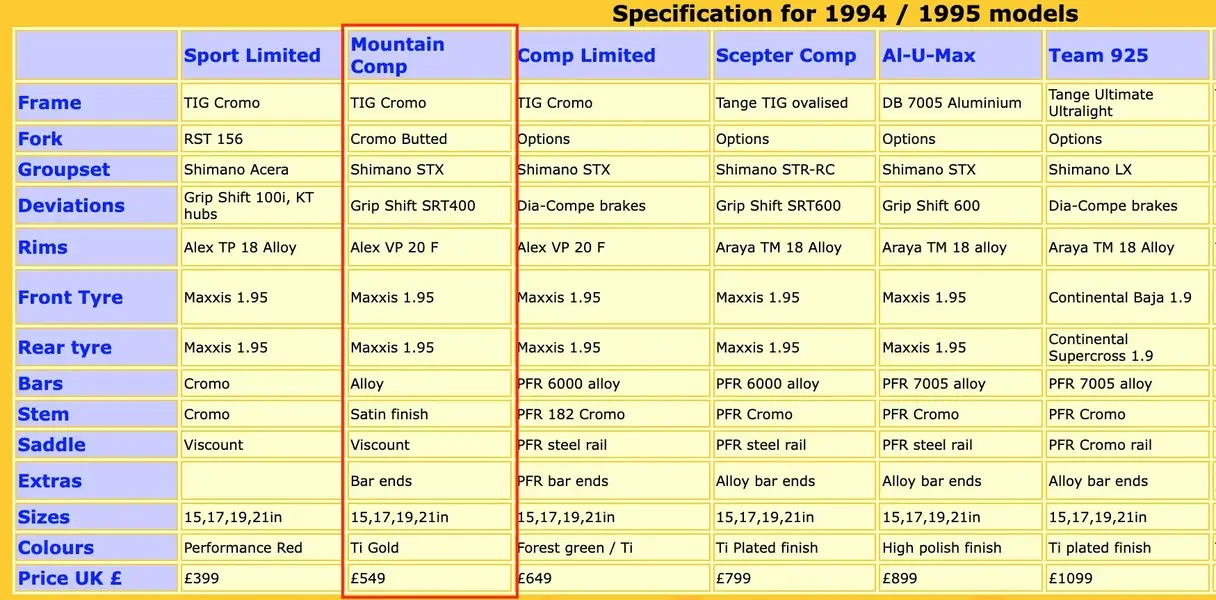 Specification for 1994 / 1995 models

| | Sport Limited | Mountain Comp | Comp Limited | Scepter Comp | Al-U-Max | Team 925 |
|---|---|---|---|---|---|---|
| Frame | TIG Cromo | TIG Cromo | TIG Cromo | Tange TIG ovalised | DB 7005 Aluminium | Tange Ultimate Ultralight |
| Fork | RST 156 | Cromo Butted | Options | Options | Options | Options |
| Groupset | Shimano Acera | Shimano STX | Shimano STX | Shimano STR-RC | Shimano STX | Shimano LX |
| Deviations | Grip Shift 100i, KT hubs | Grip Shift SRT400 | Dia-Compe brakes | Grip Shift SRT600 | Grip Shift 600 | Dia-Compe brakes |
| Rims | Alex TP 18 Alloy | Alex VP 20 F | Alex VP 20 F | Araya TM 18 Alloy | Araya TM 18 alloy | Araya TM 18 Alloy |
| Front Tyre | Maxxis 1.95 | Maxxis 1.95 | Maxxis 1.95 | Maxxis 1.95 | Maxxis 1.95 | Continental Baja 1.9 |
| Rear tyre | Maxxis 1.95 | Maxxis 1.95 | Maxxis 1.95 | Maxxis 1.95 | Maxxis 1.95 | Continental Supercross 1.9 |
| Bars | Cromo | Alloy | PFR 6000 alloy | PFR 6000 alloy | PFR 7005 alloy | PFR 7005 alloy |
| Stem | Cromo | Satin finish | PFR 182 Cromo | PFR Cromo | PFR Cromo | PFR Cromo |
| Saddle | Viscount | Viscount | PFR steel rail | PFR steel rail | PFR steel rail | PFR Cromo rail |
| Extras | | Bar ends | PFR bar ends | Alloy bar ends | Alloy bar ends | Alloy bar ends |
| Sizes | 15,17,19,21in | 15,17,19,21in | 15,17,19,21in | 15,17,19,21in | 15,17,19,21in | 15,17,19,21in |
| Colours | Performance Red | Ti Gold | Forest green / Ti | Ti Plated finish | High polish finish | Ti plated finish |
| Price UK £ | £399 | £549 | £649 | £799 | £899 | £1099 |